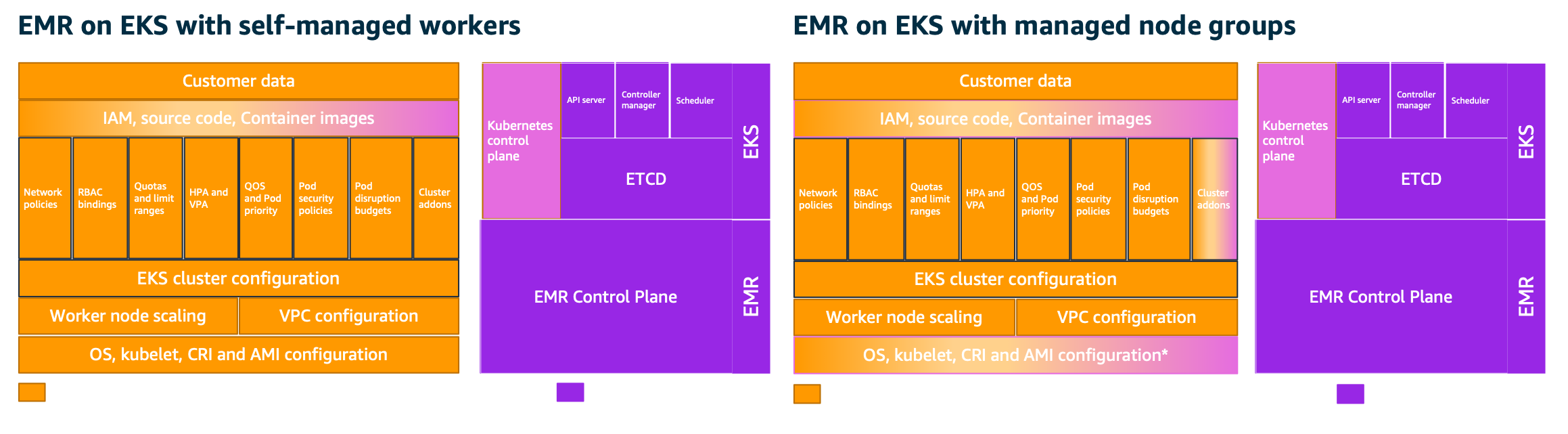 EMR on EKS with self-managed workers

Customer data

IAM, source code, Container images

Network policies

RBAC bindings

Quotas and limit ranges

HPA and VPA

QOS and Pod priority

Pod security policies

Pod disruption budgets

Cluster addons

EKS cluster configuration

Worker node scaling

VPC configuration

OS, kubelet, CRI and AMI configuration

Kubernetes control plane

API server

Controller manager

Scheduler

ETCD

EKS

EMR Control Plane

EMR

EMR on EKS with managed node groups

Customer data

IAM, source code, Container images

Network policies

RBAC bindings

Quotas and limit ranges

HPA and VPA

QOS and Pod priority

Pod security policies

Pod disruption budgets

Cluster addons

EKS cluster configuration

Worker node scaling

VPC configuration

OS, kubelet, CRI and AMI configuration*

Kubernetes control plane

API server

Controller manager

Scheduler

ETCD

EKS

EMR Control Plane

EMR